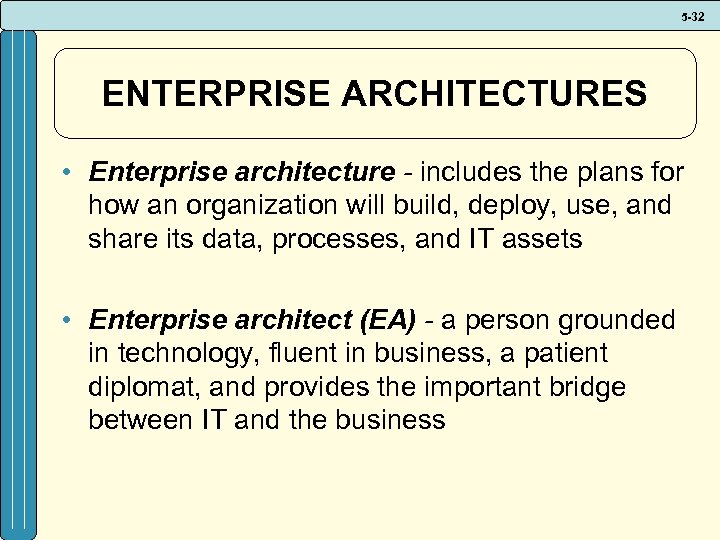 5-32

ENTERPRISE ARCHITECTURES

• Enterprise architecture - includes the plans for how an organization will build, deploy, use, and share its data, processes, and IT assets

• Enterprise architect (EA) - a person grounded in technology, fluent in business, a patient diplomat, and provides the important bridge between IT and the business